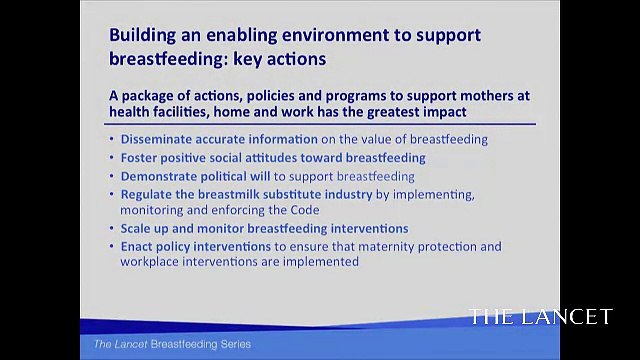 Building an enabling environment to support breastfeeding: key actions

A package of actions, policies and programs to support mothers at health facilities, home and work has the greatest impact

• Disseminate accurate information on the value of breastfeeding
• Foster positive social attitudes toward breastfeeding
• Demonstrate political will to support breastfeeding
• Regulate the breastmilk substitute industry by implementing, monitoring and enforcing the Code
• Scale up and monitor breastfeeding interventions
• Enact policy interventions to ensure that maternity protection and workplace interventions are implemented

THE LANCET

The Lancet Breastfeeding Series